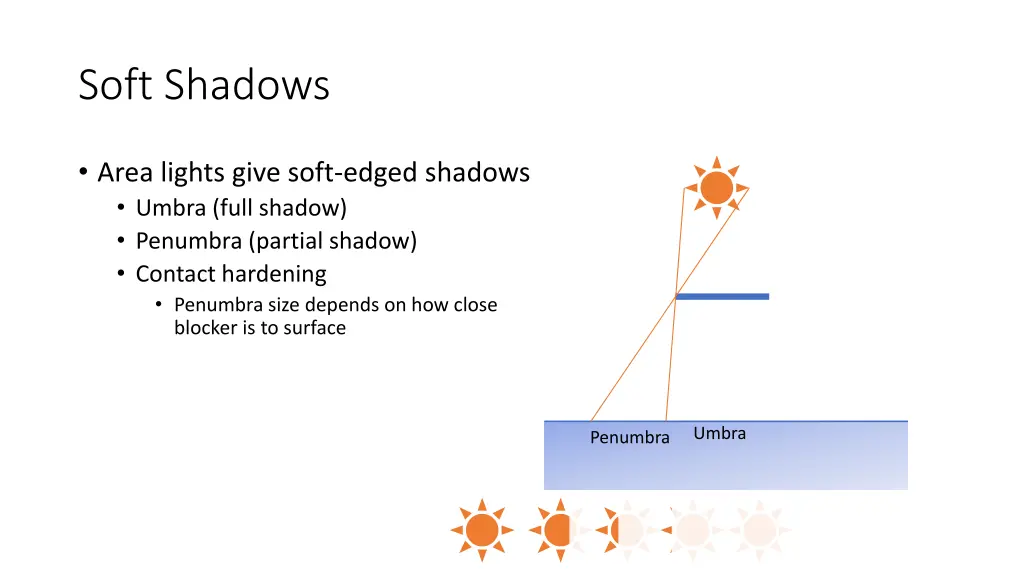 Soft Shadows

• Area lights give soft-edged shadows
  • Umbra (full shadow)
  • Penumbra (partial shadow)
  • Contact hardening
    • Penumbra size depends on how close blocker is to surface

Penumbra
Umbra